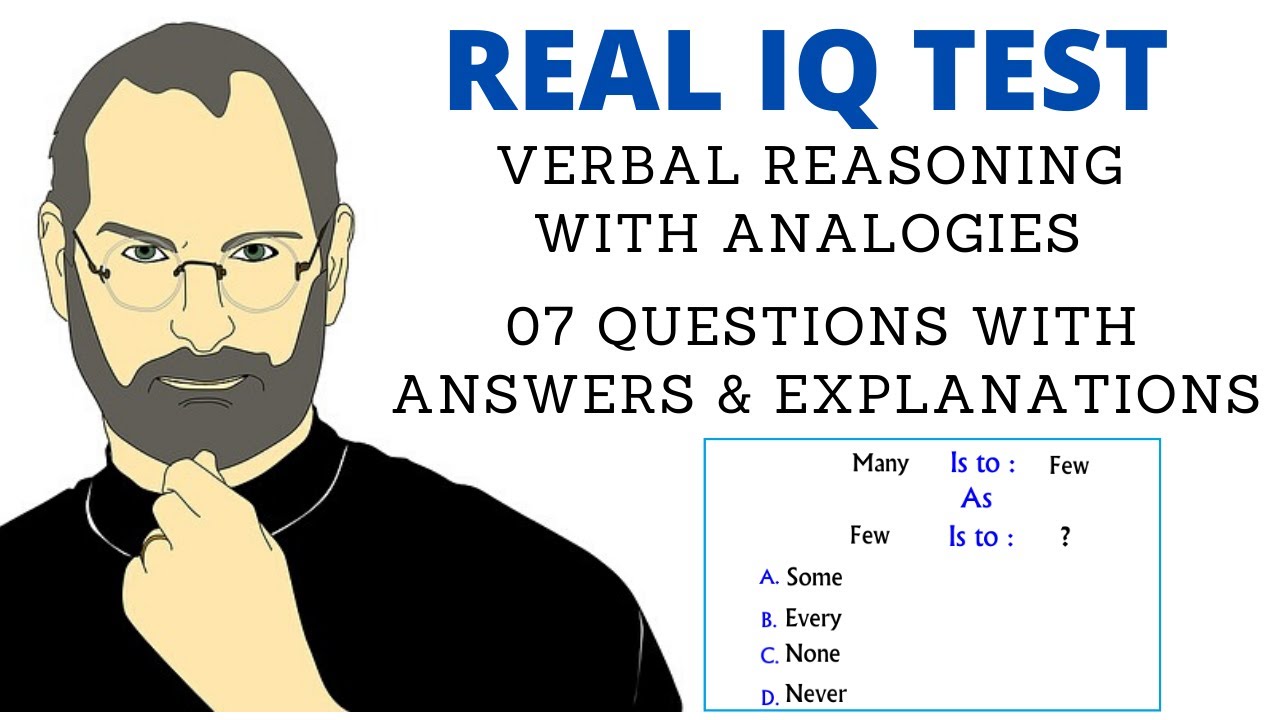 REAL IQ TEST

VERBAL REASONING WITH ANALOGIES

07 QUESTIONS WITH ANSWERS & EXPLANATIONS

Many Is to : Few
As
Few Is to : ?

A. Some
B. Every
C. None
D. Never